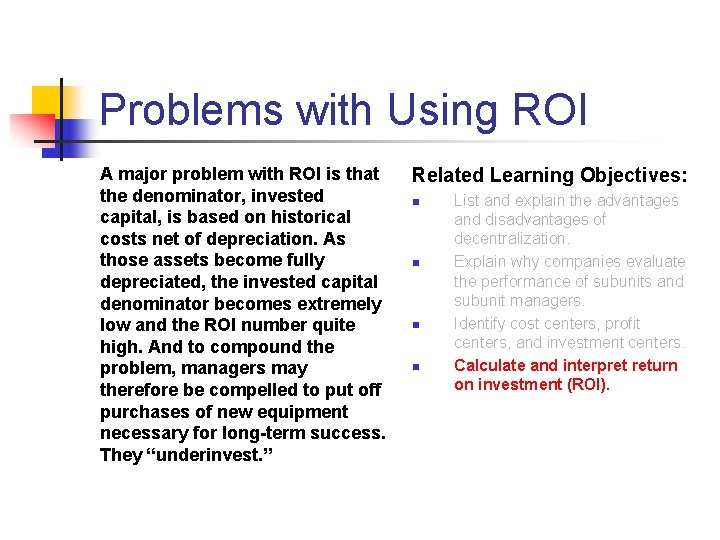 Problems with Using ROI

A major problem with ROI is that the denominator, invested capital, is based on historical costs net of depreciation. As those assets become fully depreciated, the invested capital denominator becomes extremely low and the ROI number quite high. And to compound the problem, managers may therefore be compelled to put off purchases of new equipment necessary for long-term success. They “underinvest.”

Related Learning Objectives:

- List and explain the advantages and disadvantages of decentralization.
- Explain why companies evaluate the performance of subunits and subunit managers.
- Identify cost centers, profit centers, and investment centers.
- Calculate and interpret return on investment (ROI).